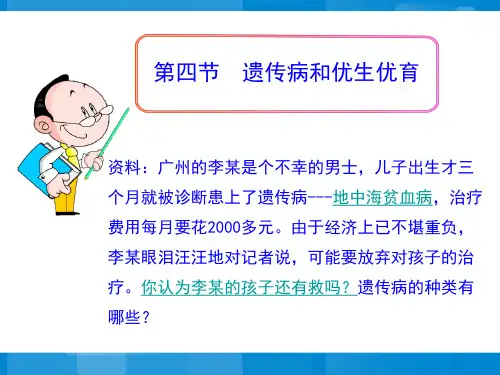 第四节　遗传病和优生优育

资料：广州的李某是个不幸的男士，儿子出生才三个月就被诊断患上了遗传病---地中海贫血病，治疗费用每月要花2000多元。由于经济上已不堪重负，李某眼泪汪汪地对记者说，可能要放弃对孩子的治疗。你认为李某的孩子还有救吗？遗传病的种类有哪些？